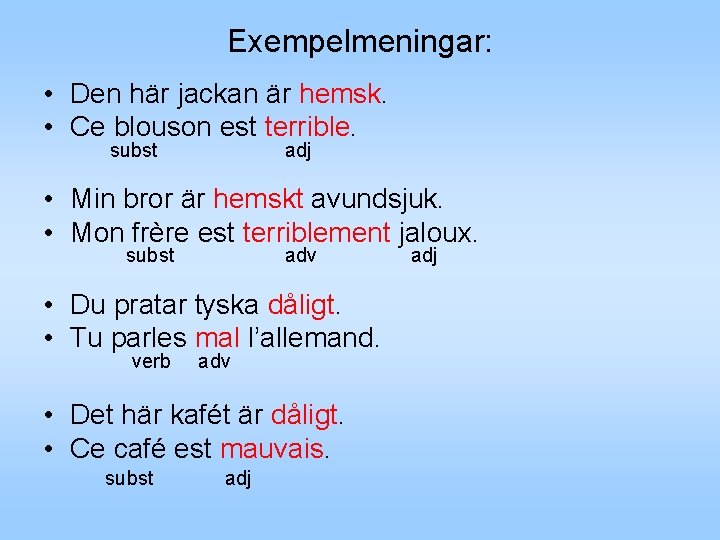 Exempelmeningar:

• Den här jackan är hemsk.
• Ce blouson est terrible.
subst adj

• Min bror är hemskt avundsjuk.
• Mon frère est terriblement jaloux.
subst adv adj

• Du pratar tyska dåligt.
• Tu parles mal l'allemand.
verb adv

• Det här kafét är dåligt.
• Ce café est mauvais.
subst adj